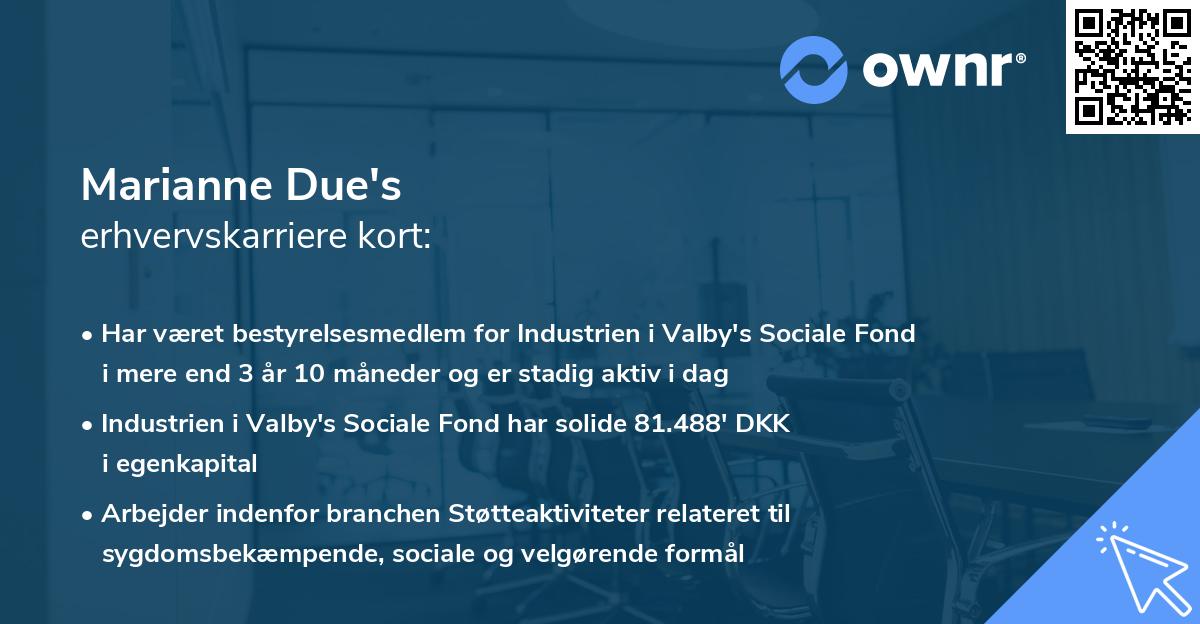 ownr®

Marianne Due's
erhvervskarriere kort:

• Har været bestyrelsesmedlem for Industrien i Valby's Sociale Fond i mere end 3 år 10 måneder og er stadig aktiv i dag

• Industrien i Valby's Sociale Fond har solide 81.488' DKK i egenkapital

• Arbejder indenfor branchen Støtteaktiviteter relateret til sygdomsbekæmpende, sociale og velgørende formål